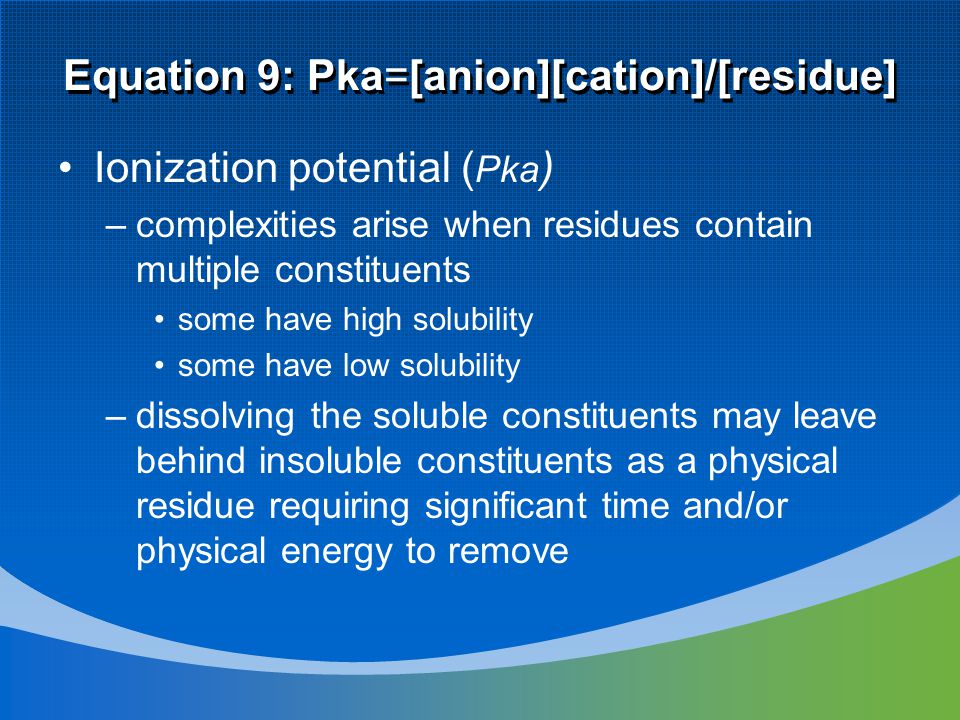 Equation 9: Pka=[anion][cation]/[residue]

• Ionization potential (Pka)

– complexities arise when residues contain multiple constituents

• some have high solubility

• some have low solubility

– dissolving the soluble constituents may leave behind insoluble constituents as a physical residue requiring significant time and/or physical energy to remove